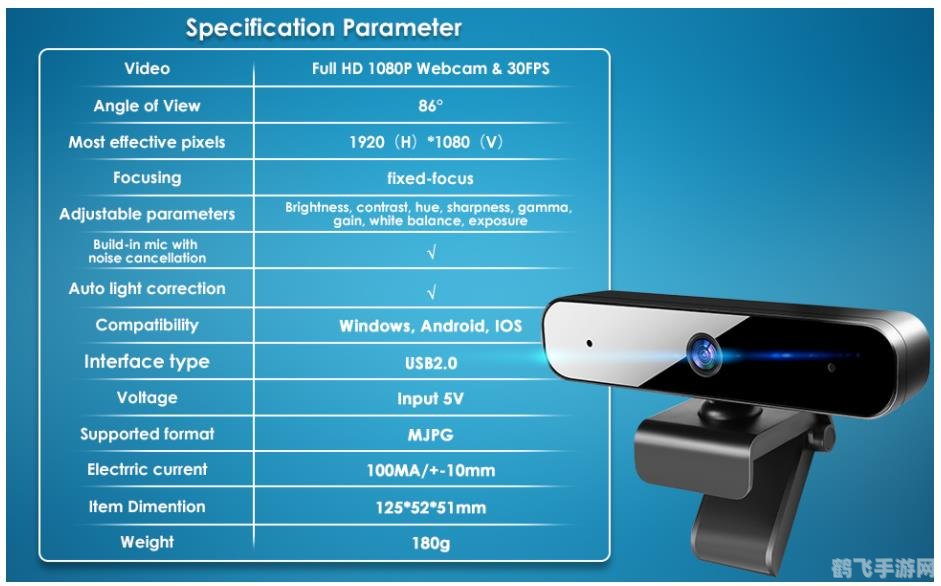 Specification Parameter

| Video | Full HD 1080P Webcam & 30FPS |
|---|---|
| Angle of View | 86° |
| Most effective pixels | 1920（H）*1080（V） |
| Focusing | fixed-focus |
| Adjustable parameters | Brightness, contrast, hue, sharpness, gamma, gain, white balance, exposure |
| Build-in mic with noise cancellation | √ |
| Auto light correction | √ |
| Compatibility | Windows, Android, IOS |
| Interface type | USB2.0 |
| Voltage | Input 5V |
| Supported format | MJPG |
| Electric current | 100MA/+-10mm |
| Item Dimention | 125*52*51mm |
| Weight | 180g |

鹤飞手游网